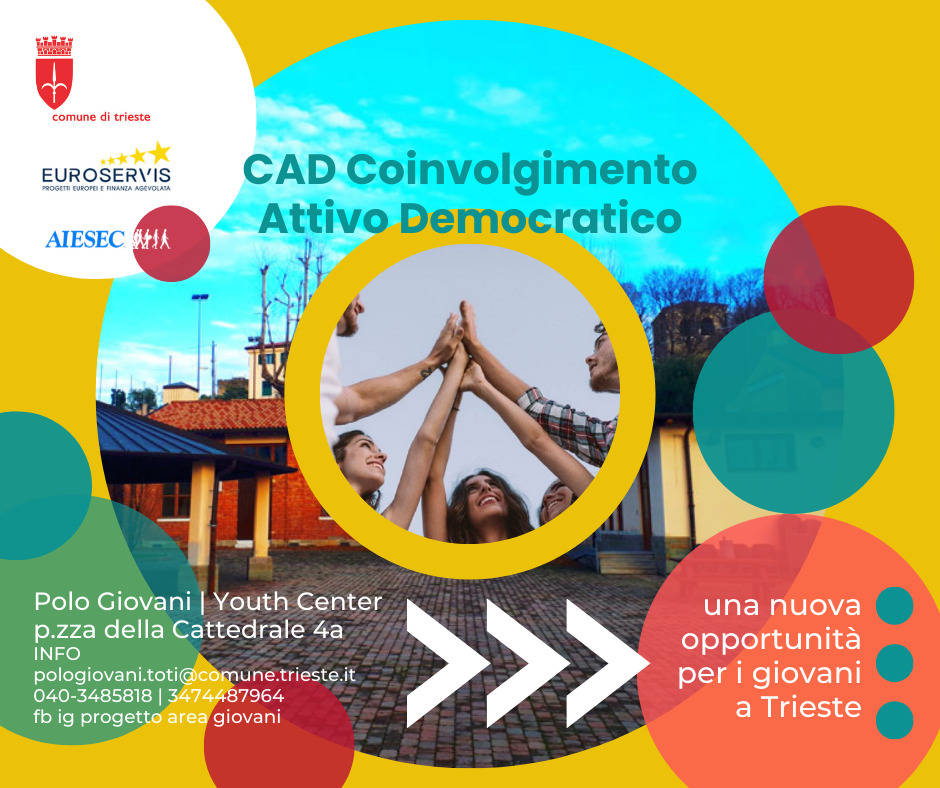 comune di trieste

EUROSERVIS
PROGETTI EUROPEI E FINANZA AGEVOLATA

AIESEC

CAD Coinvolgimento Attivo Democratico

Polo Giovani | Youth Center
p.zza della Cattedrale 4a
INFO
pologiovani.toti@comune.trieste.it
040-3485818 | 3474487964
fb ig progetto area giovani

una nuova opportunità per i giovani a Trieste